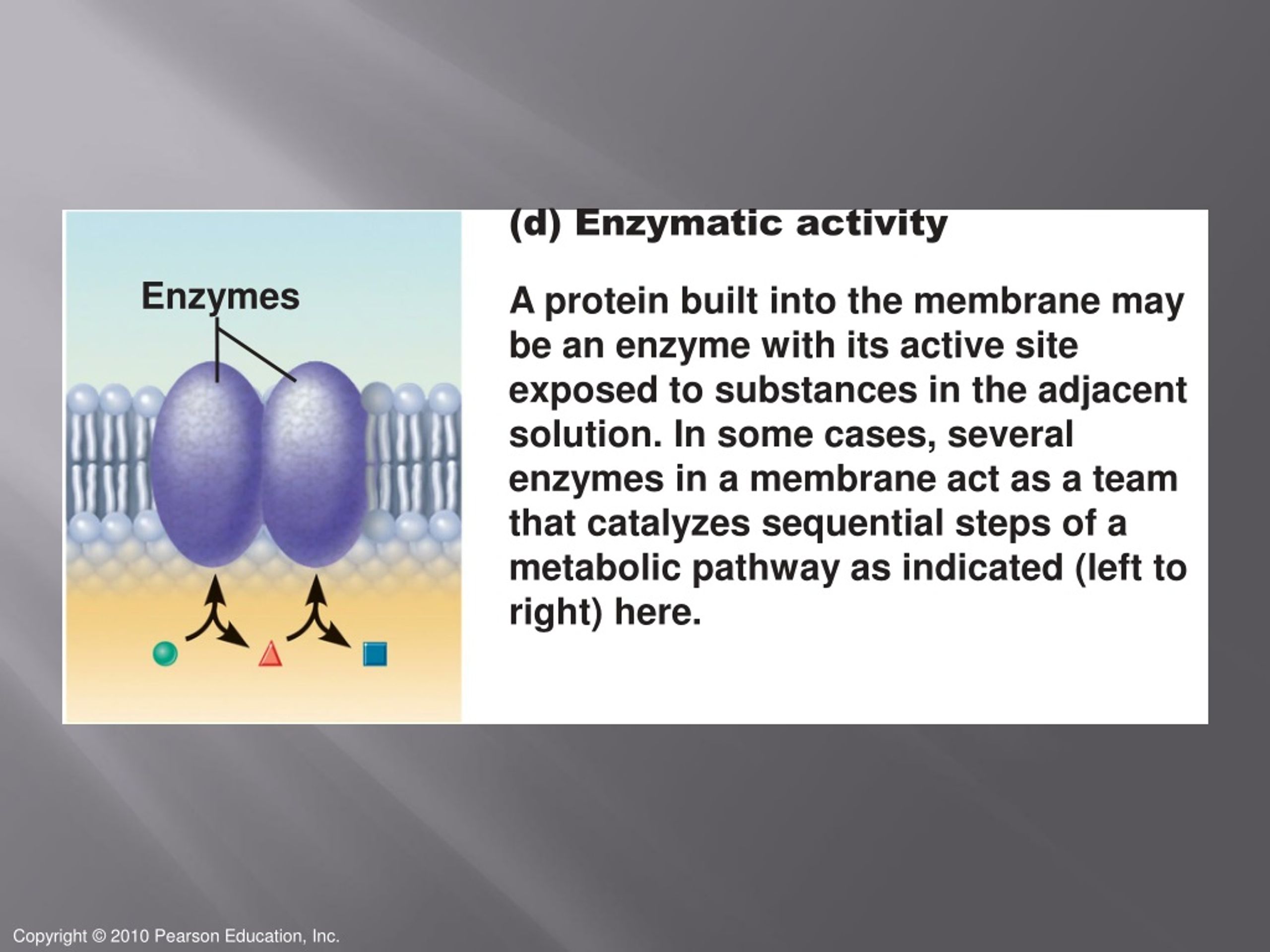 Enzymes

(d) Enzymatic activity

A protein built into the membrane may be an enzyme with its active site exposed to substances in the adjacent solution. In some cases, several enzymes in a membrane act as a team that catalyzes sequential steps of a metabolic pathway as indicated (left to right) here.

Copyright © 2010 Pearson Education, Inc.